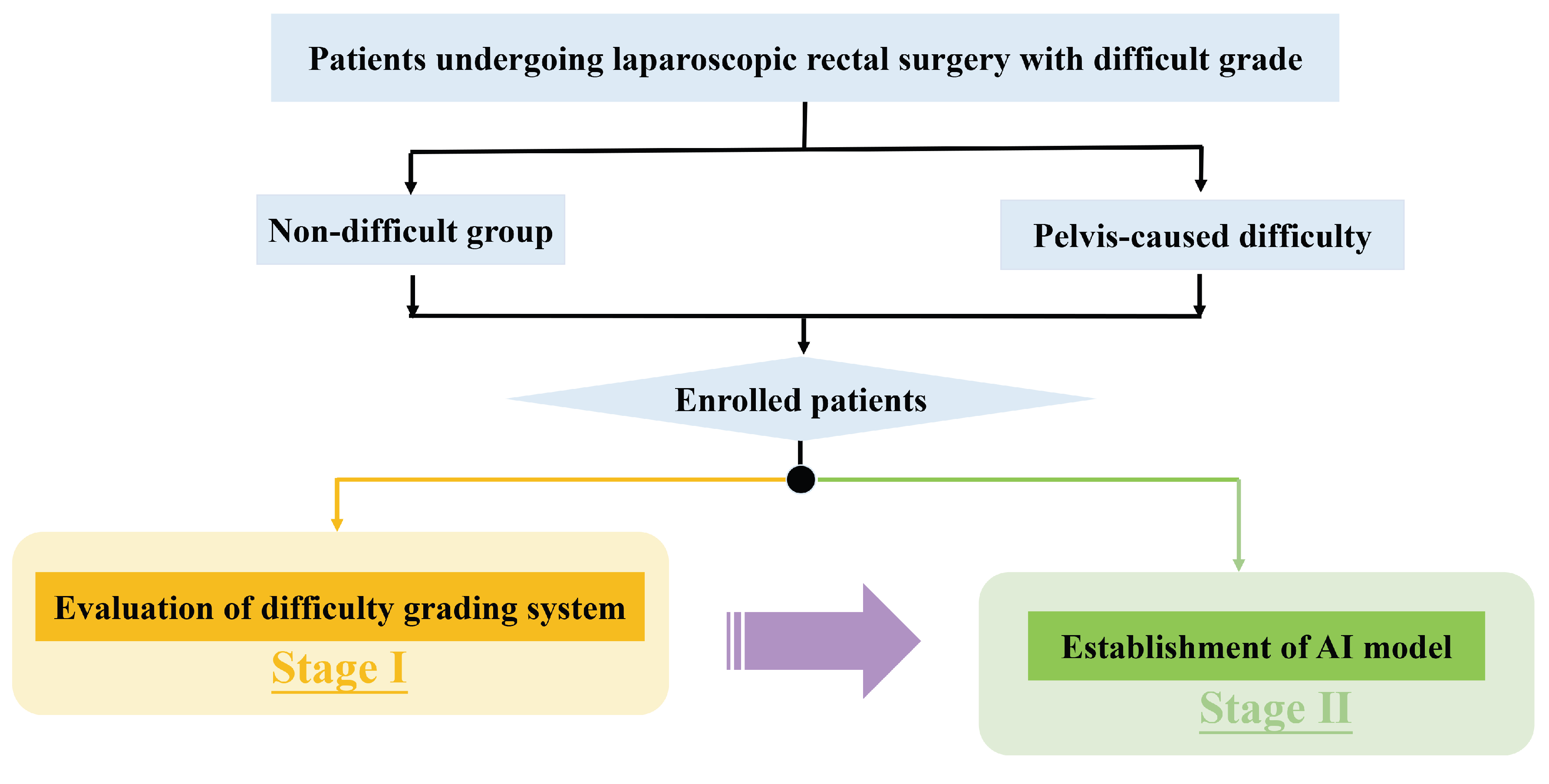 Patients undergoing laparoscopic rectal surgery with difficult grade

Non-difficult group

Pelvis-caused difficulty

Enrolled patients

Evaluation of difficulty grading system

Stage I

Establishment of AI model

Stage II